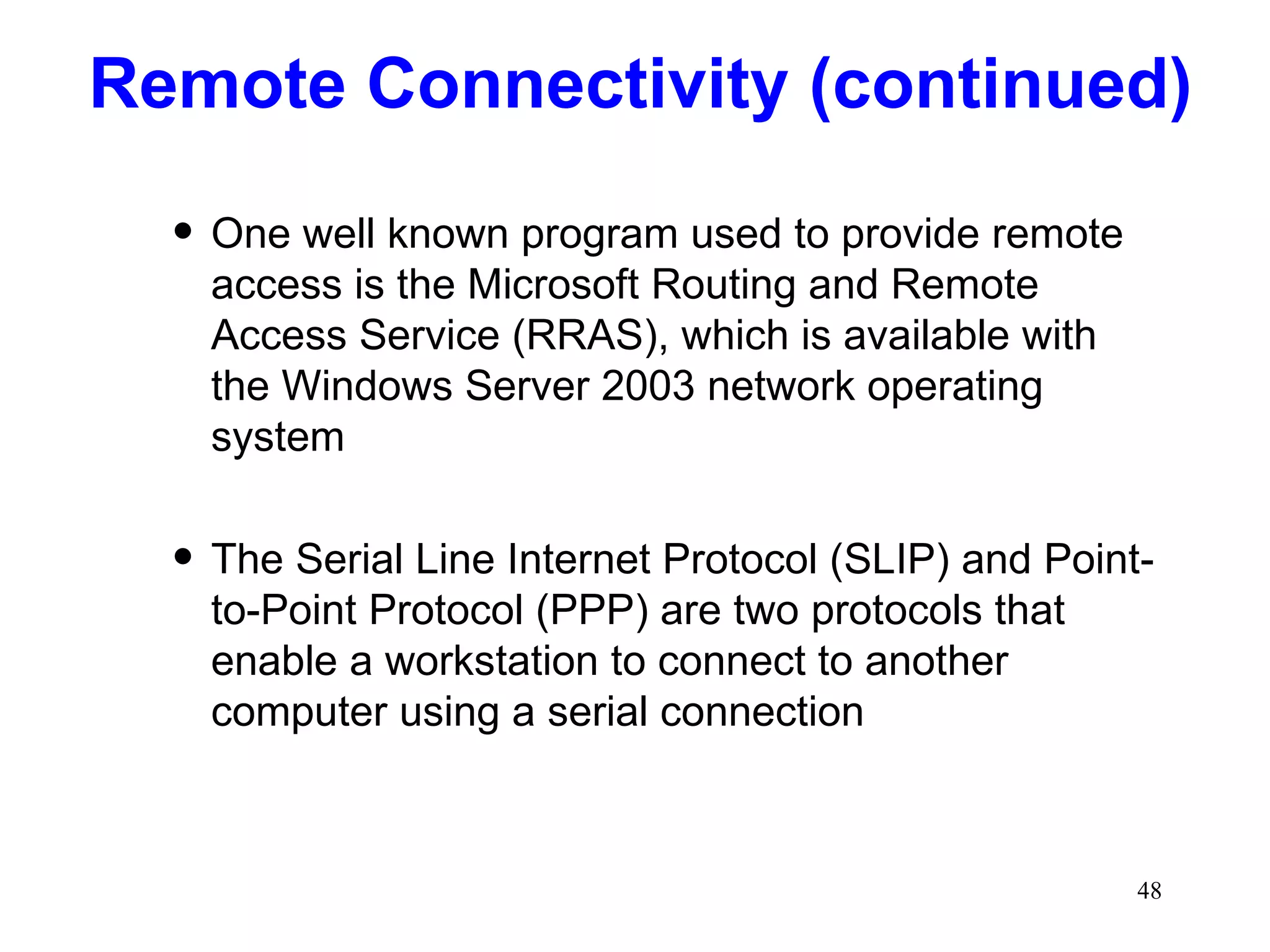 Remote Connectivity (continued)

• One well known program used to provide remote access is the Microsoft Routing and Remote Access Service (RRAS), which is available with the Windows Server 2003 network operating system

• The Serial Line Internet Protocol (SLIP) and Point-to-Point Protocol (PPP) are two protocols that enable a workstation to connect to another computer using a serial connection

48